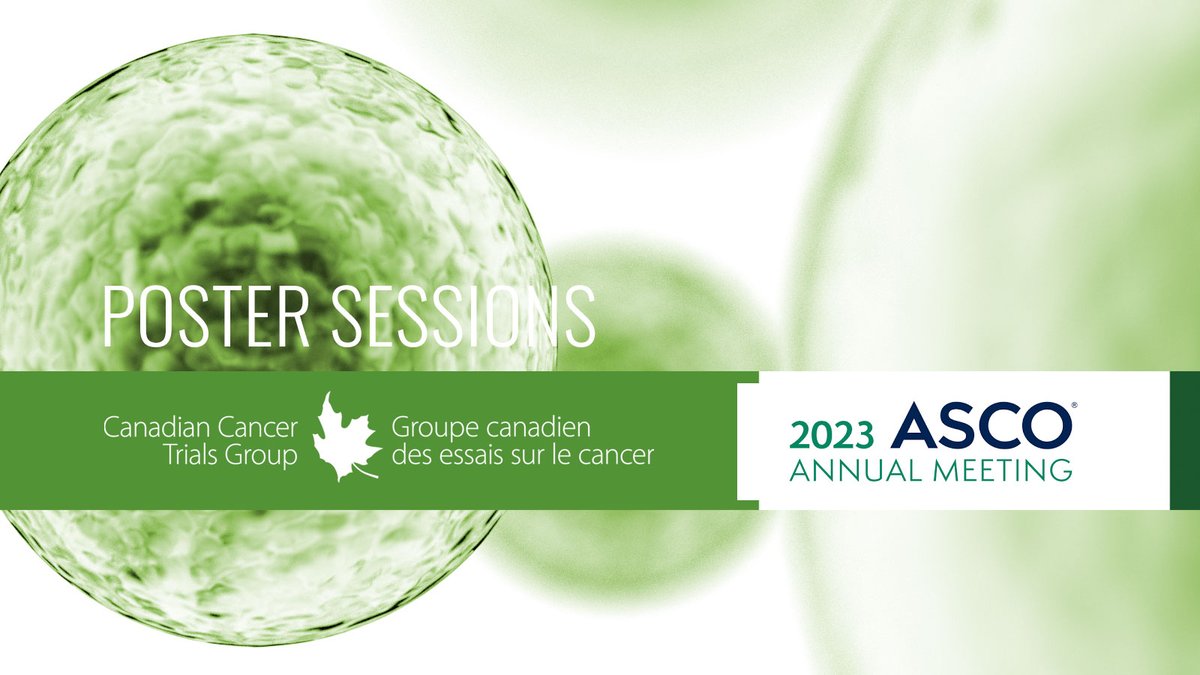 POSTER SESSIONS

Canadian Cancer Trials Group

Groupe canadien des essais sur le cancer

2023 ASCO® ANNUAL MEETING